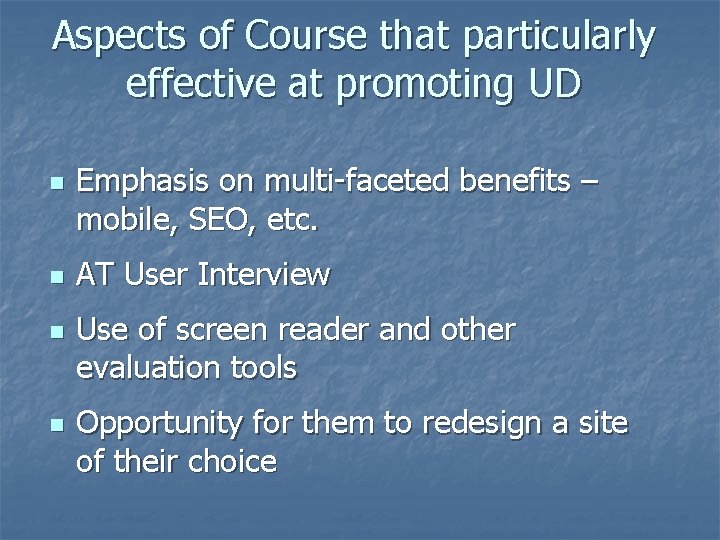 Aspects of Course that particularly effective at promoting UD

- Emphasis on multi-faceted benefits – mobile, SEO, etc.
- AT User Interview
- Use of screen reader and other evaluation tools
- Opportunity for them to redesign a site of their choice